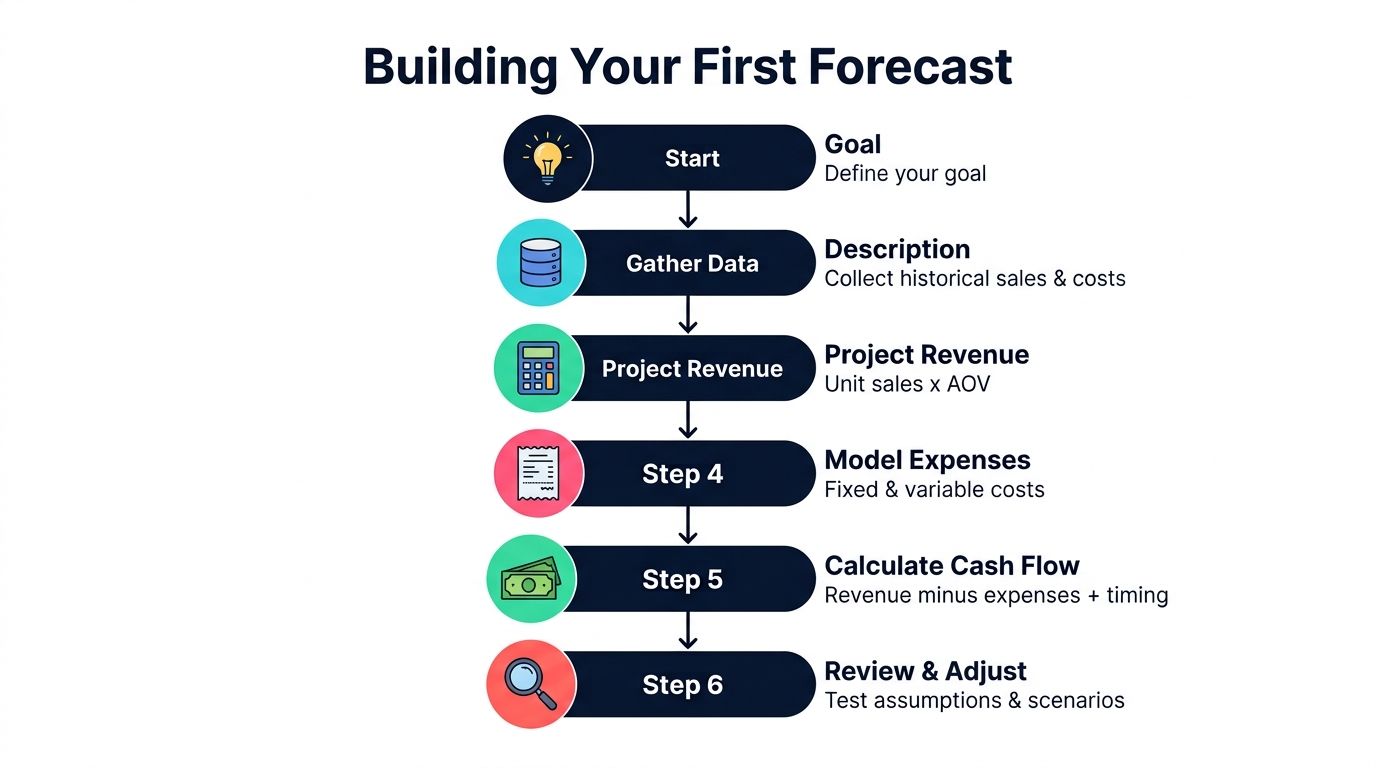 Building Your First Forecast

Start

Goal
Define your goal

Gather Data

Description
Collect historical sales & costs

Project Revenue

Project Revenue
Unit sales x AOV

Step 4

Model Expenses
Fixed & variable costs

Step 5

Calculate Cash Flow
Revenue minus expenses + timing

Step 6

Review & Adjust
Test assumptions & scenarios